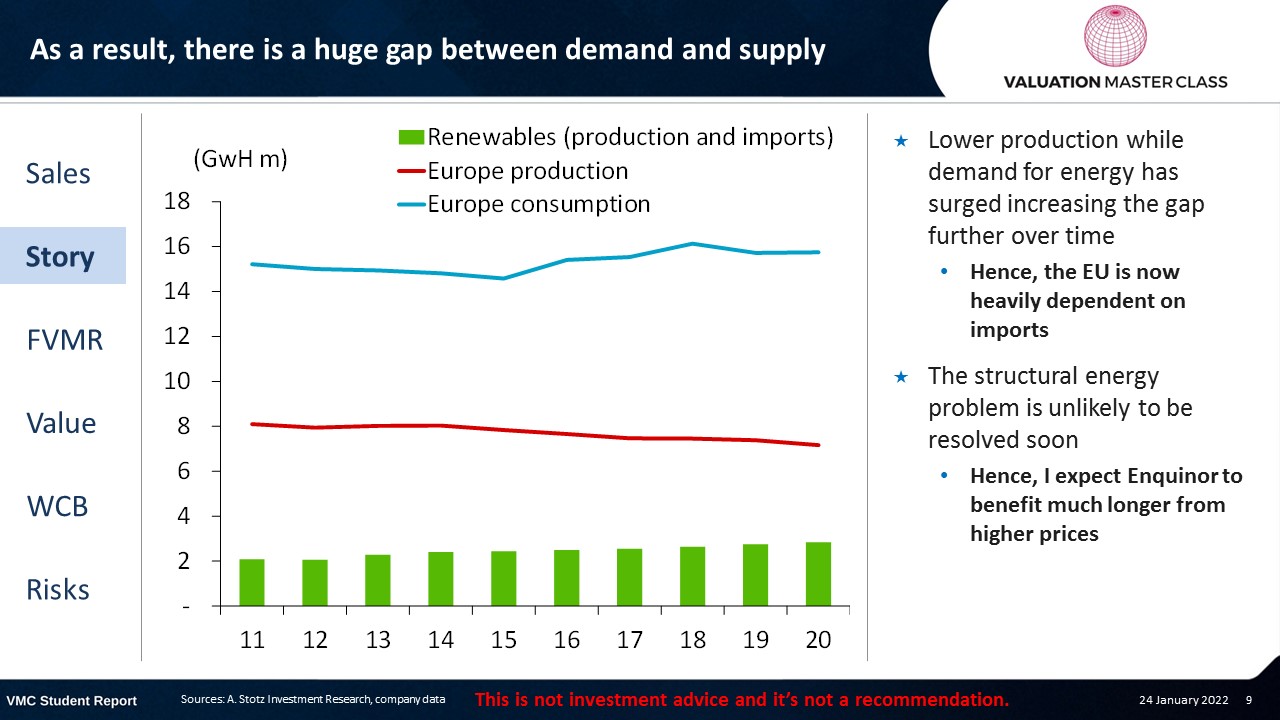 As a result, there is a huge gap between demand and supply

VALUATION MASTER CLASS

Sales

Story

FVMR

Value

WCB

Risks

(GwH m)

Renewables (production and imports)
Europe production
Europe consumption

18
16
14
12
10
8
6
4
2
-

11 12 13 14 15 16 17 18 19 20

★ Lower production while demand for energy has surged increasing the gap further over time

• Hence, the EU is now heavily dependent on imports

★ The structural energy problem is unlikely to be resolved soon

• Hence, I expect Enquinor to benefit much longer from higher prices

VMC Student Report Sources: A. Stotz Investment Research, company data This is not investment advice and it's not a recommendation. 24 January 2022 9